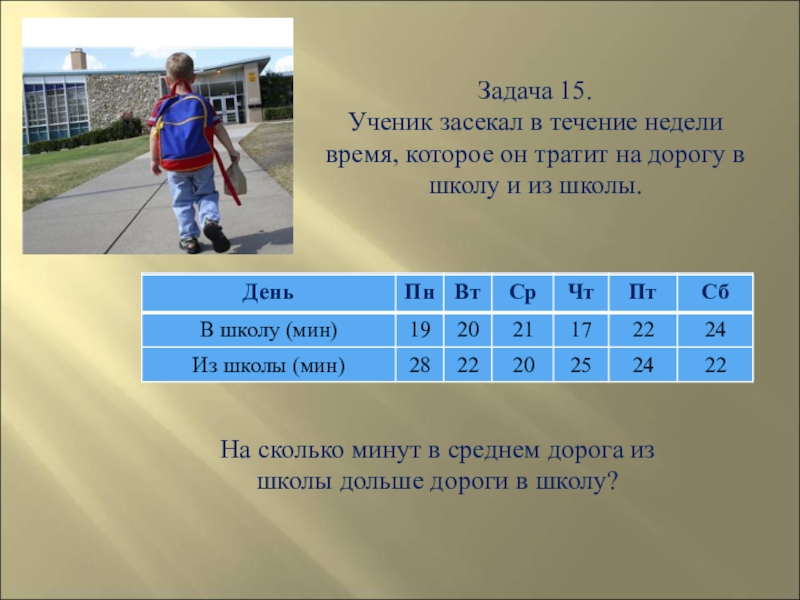 Задача 15.
Ученик засекал в течение недели время, которое он тратит на дорогу в школу и из школы.

| День | Пн | Вт | Ср | Чт | Пт | Сб |
|---|---|---|---|---|---|---|
| В школу (мин) | 19 | 20 | 21 | 17 | 22 | 24 |
| Из школы (мин) | 28 | 22 | 20 | 25 | 24 | 22 |

На сколько минут в среднем дорога из школы дольше дороги в школу?